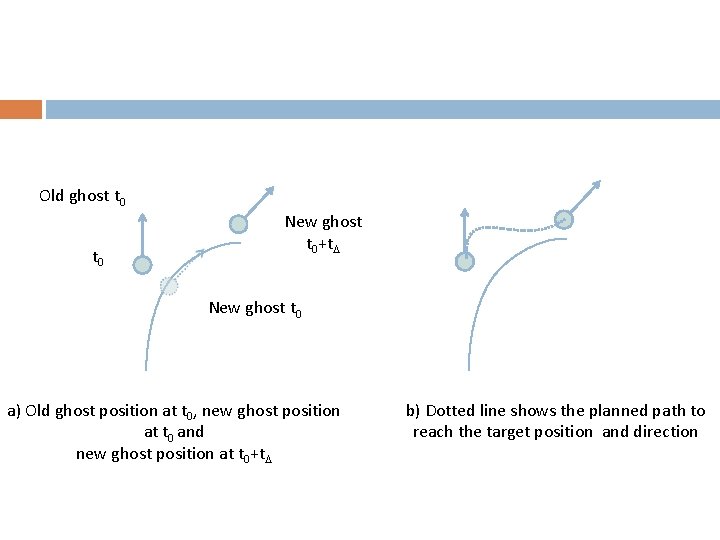 Old ghost $t_0$

$t_0$

New ghost $t_0+t_\Delta$

New ghost $t_0$

a) Old ghost position at $t_0$, new ghost position at $t_0$ and new ghost position at $t_0+t_\Delta$

b) Dotted line shows the planned path to reach the target position and direction